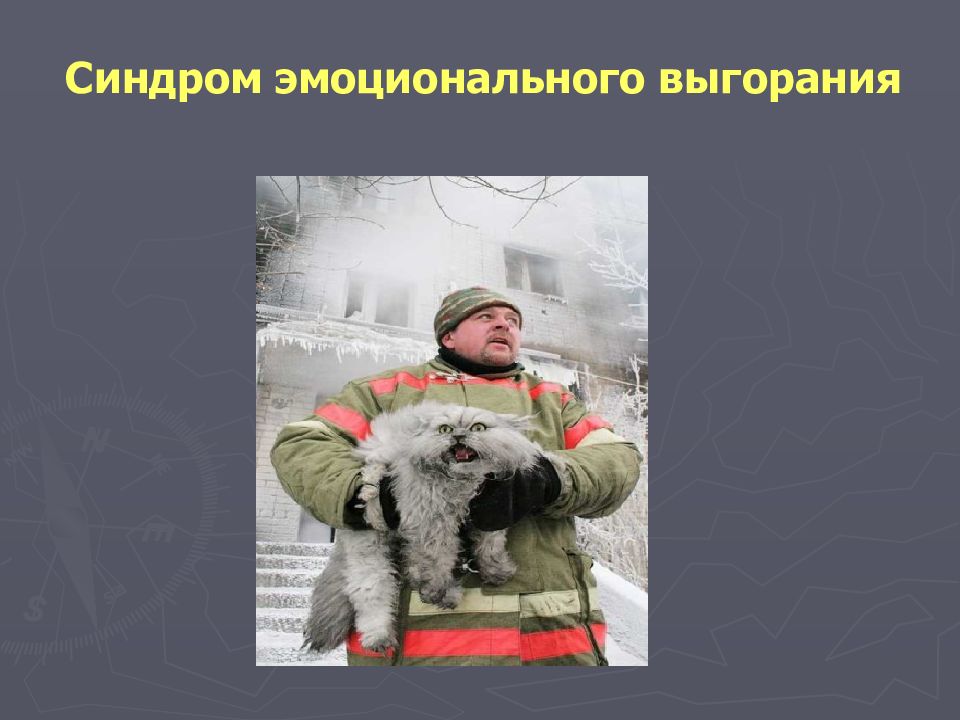 Синдром эмоционального выгорания